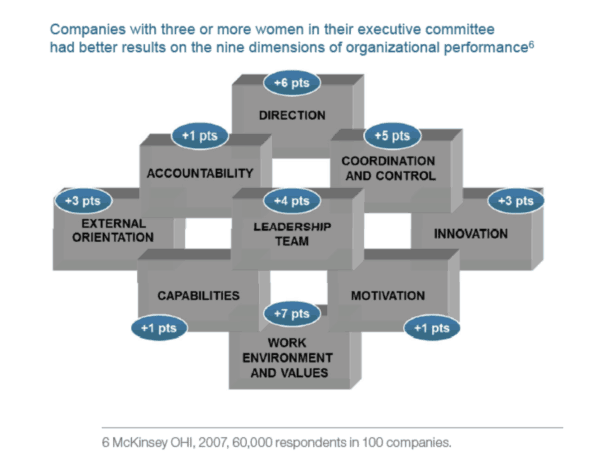 Companies with three or more women in their executive committee had better results on the nine dimensions of organizational performance$^6$

+6 pts
DIRECTION

+1 pts
ACCOUNTABILITY

+5 pts
COORDINATION AND CONTROL

+3 pts
EXTERNAL ORIENTATION

+4 pts
LEADERSHIP TEAM

+3 pts
INNOVATION

CAPABILITIES
+1 pts

MOTIVATION
+1 pts

+7 pts
WORK ENVIRONMENT AND VALUES

6 McKinsey OHI, 2007, 60,000 respondents in 100 companies.